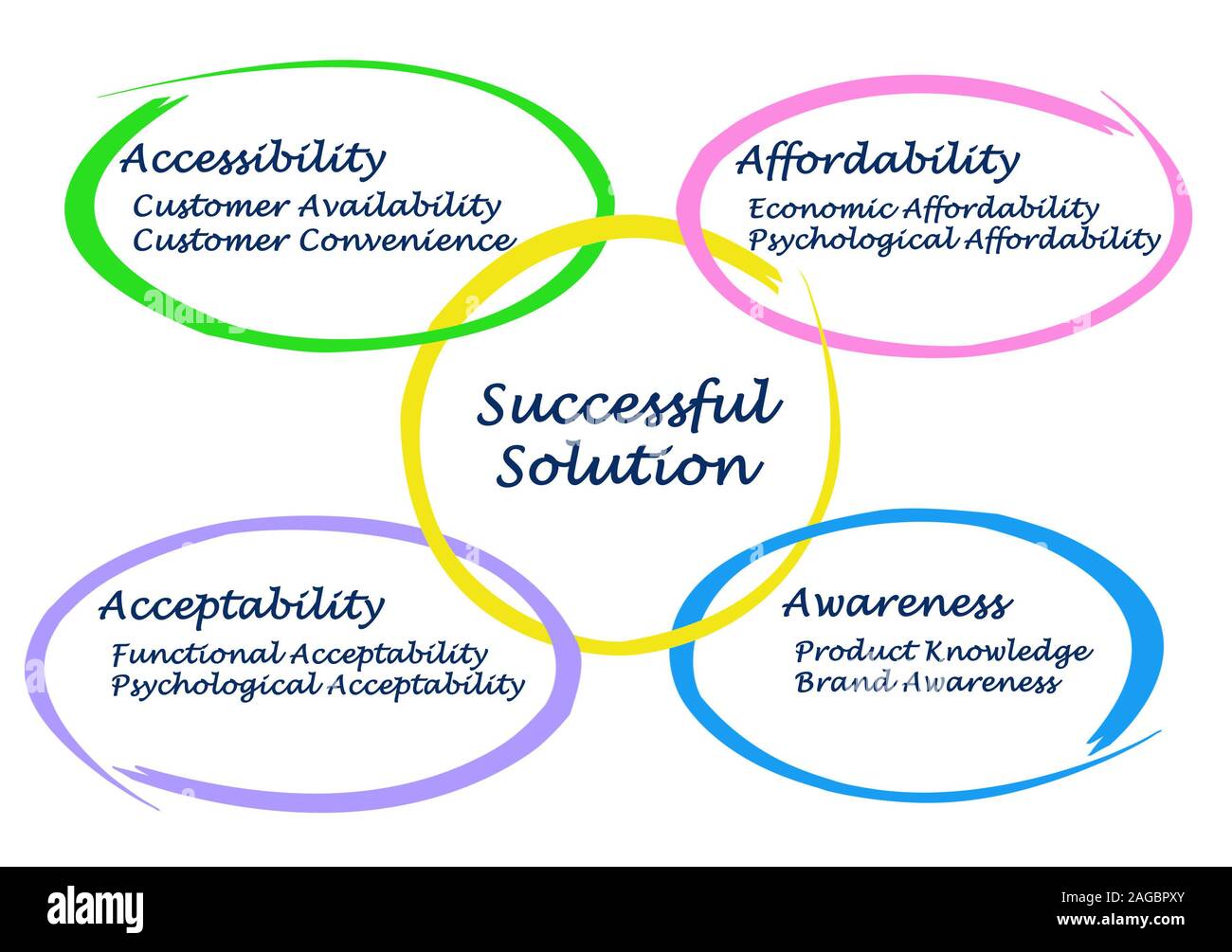 Accessibility
Customer Availability
Customer Convenience

Affordability
Economic Affordability
Psychological Affordability

Successful Solution

Acceptability
Functional Acceptability
Psychological Acceptability

Awareness
Product Knowledge
Brand Awareness

alamy

Image ID: 2AGBPXY
www.alamy.com